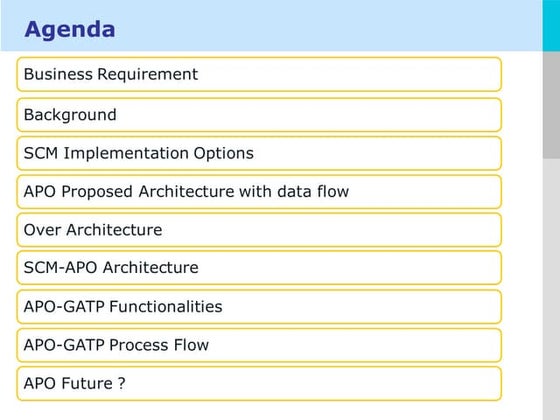 Agenda

Business Requirement

Background

SCM Implementation Options

APO Proposed Architecture with data flow

Over Architecture

SCM-APO Architecture

APO-GATP Functionalities

APO-GATP Process Flow

APO Future ?